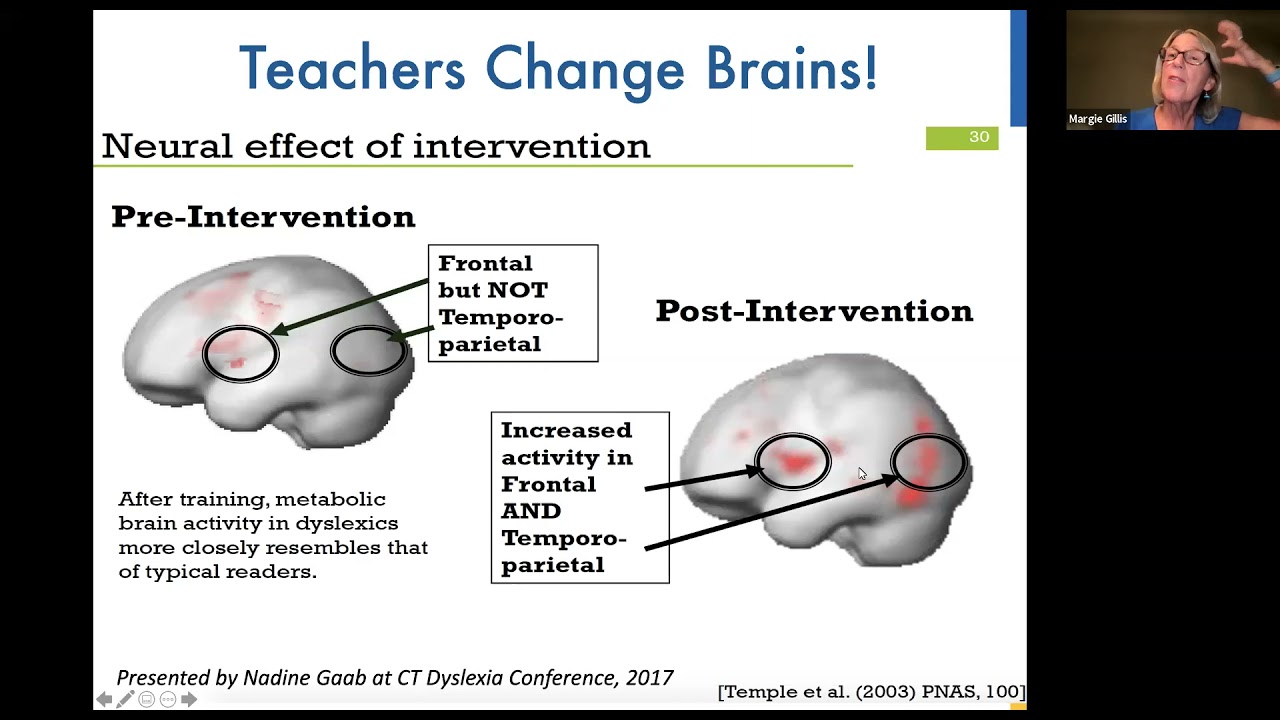 Teachers Change Brains!

Neural effect of intervention

30

Pre-Intervention

Frontal but NOT Temporo-parietal

Post-Intervention

Increased activity in Frontal AND Temporo-parietal

After training, metabolic brain activity in dyslexics more closely resembles that of typical readers.

Presented by Nadine Gaab at CT Dyslexia Conference, 2017

[Temple et al. (2003) PNAS, 100]

Margie Gillis